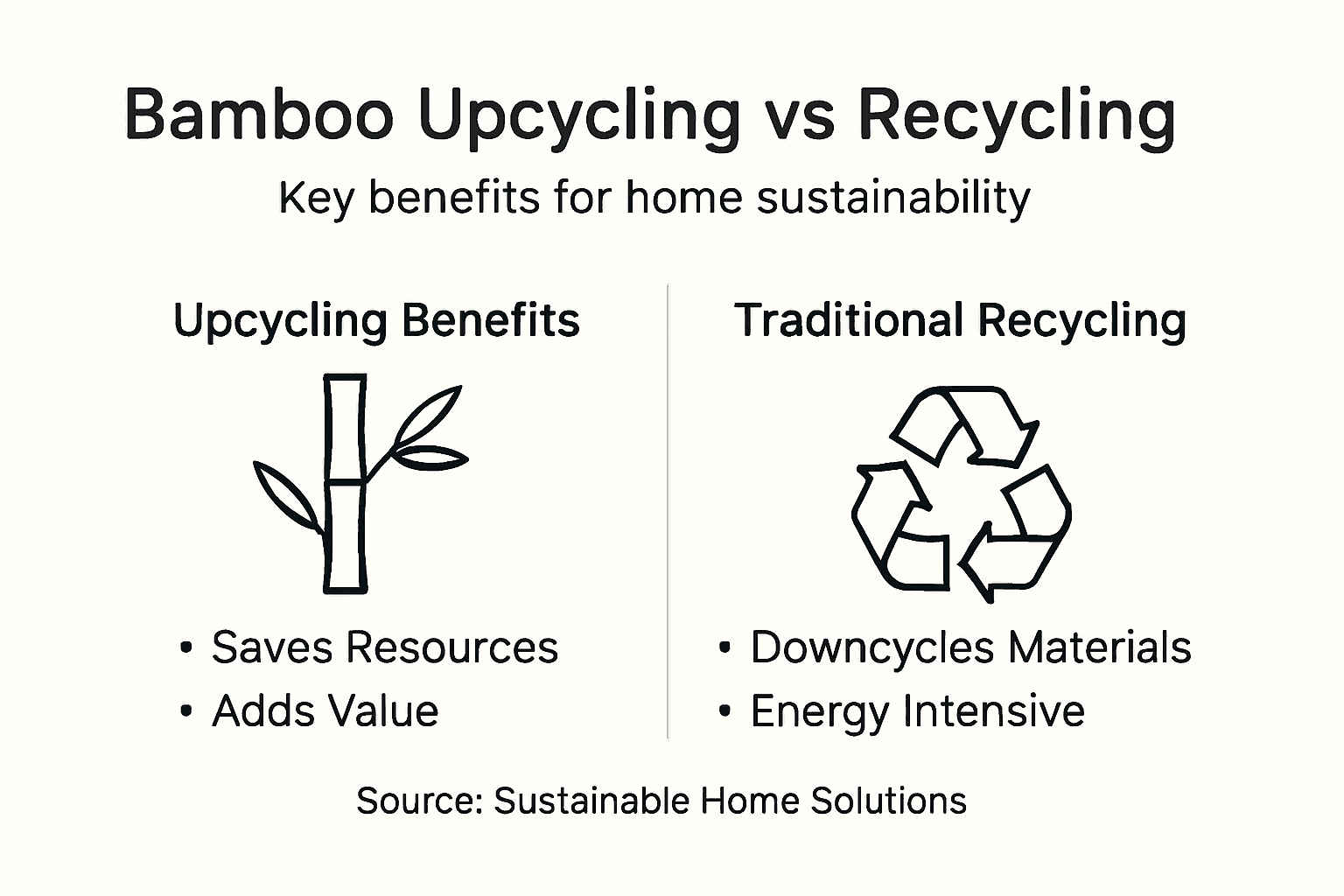 Bamboo Upcycling vs Recycling

Key benefits for home sustainability

Upcycling Benefits

• Saves Resources
• Adds Value

Traditional Recycling

• Downcycles Materials
• Energy Intensive

Source: Sustainable Home Solutions